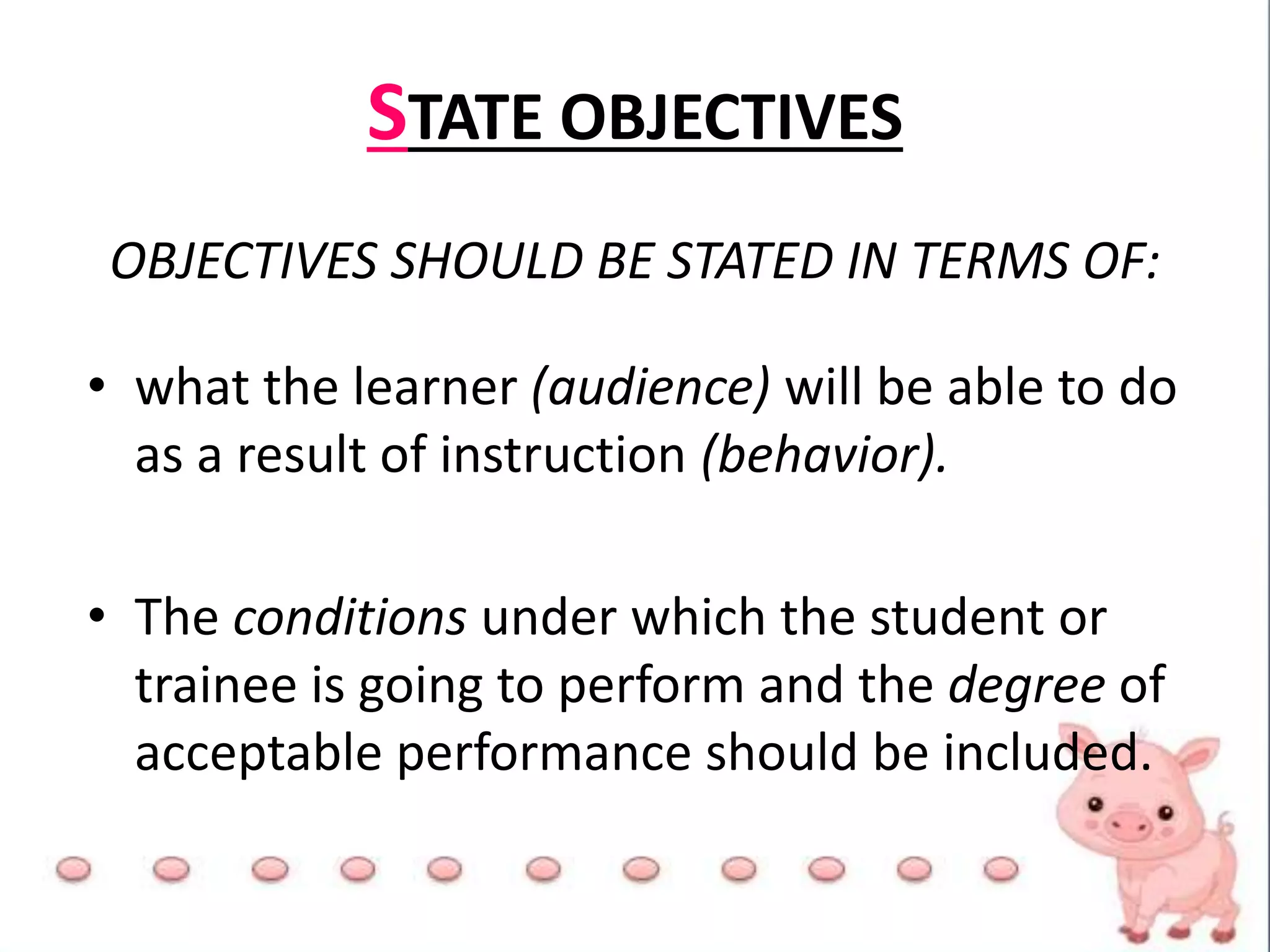 STATE OBJECTIVES

OBJECTIVES SHOULD BE STATED IN TERMS OF:

• what the learner (audience) will be able to do as a result of instruction (behavior).

• The conditions under which the student or trainee is going to perform and the degree of acceptable performance should be included.